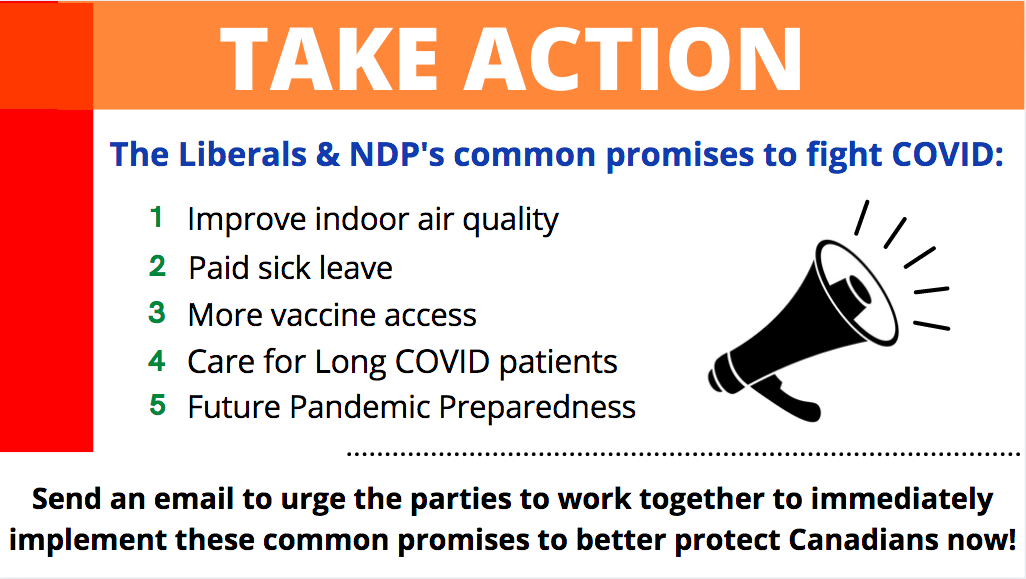 TAKE ACTION

The Liberals & NDP's common promises to fight COVID:

1 Improve indoor air quality
2 Paid sick leave
3 More vaccine access
4 Care for Long COVID patients
5 Future Pandemic Preparedness

Send an email to urge the parties to work together to immediately implement these common promises to better protect Canadians now!